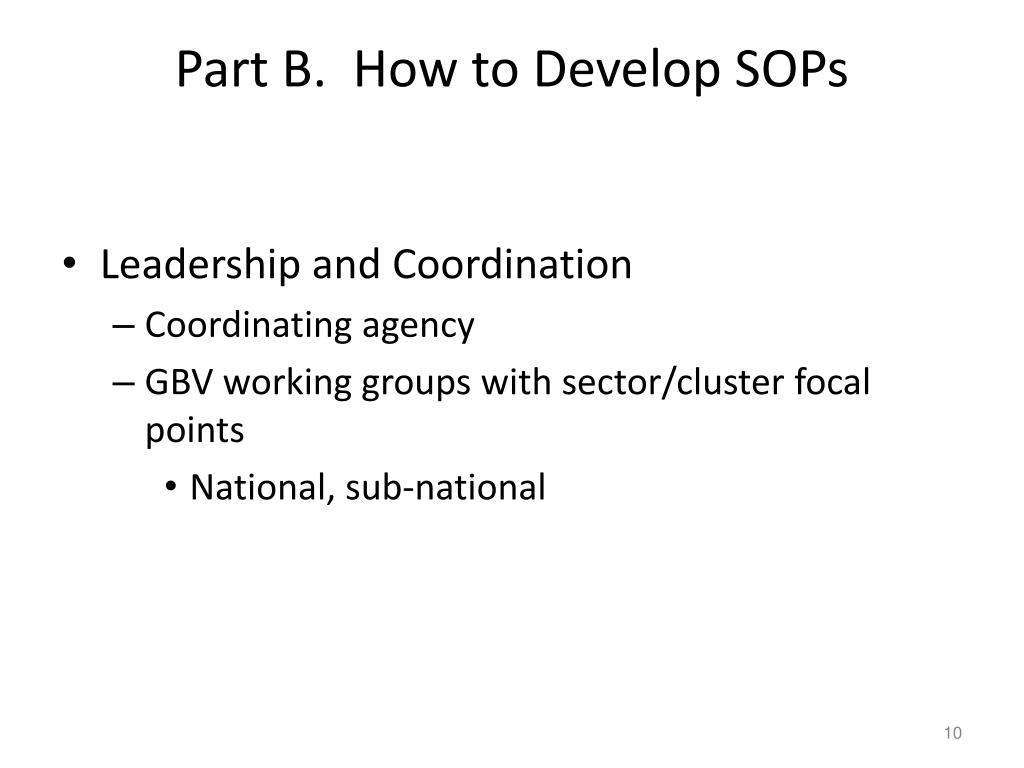 Part B. How to Develop SOPs

• Leadership and Coordination
– Coordinating agency
– GBV working groups with sector/cluster focal points
• National, sub-national

10